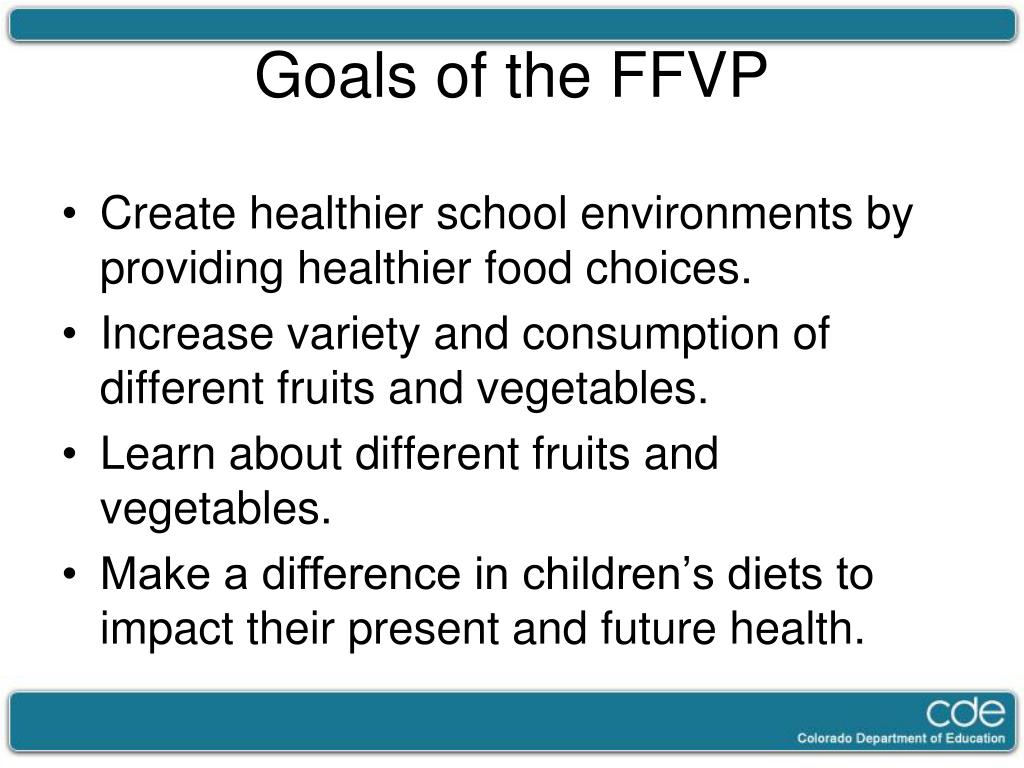 Goals of the FFVP

• Create healthier school environments by providing healthier food choices.
• Increase variety and consumption of different fruits and vegetables.
• Learn about different fruits and vegetables.
• Make a difference in children’s diets to impact their present and future health.

cde
Colorado Department of Education